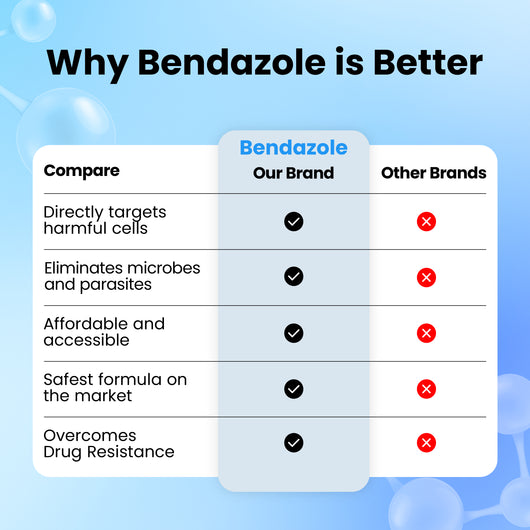 Why Bendazole is Better

| Compare | Bendazole Our Brand | Other Brands |
|---|---|---|
| Directly targets harmful cells | ✓ | ✗ |
| Eliminates microbes and parasites | ✓ | ✗ |
| Affordable and accessible | ✓ | ✗ |
| Safest formula on the market | ✓ | ✗ |
| Overcomes Drug Resistance | ✓ | ✗ |